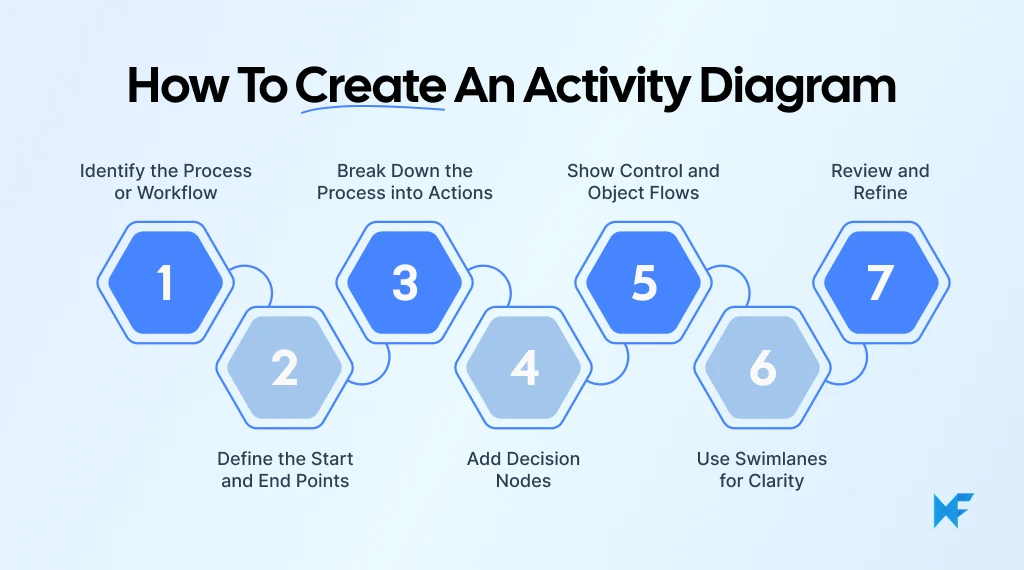 How To Create An Activity Diagram

Identify the Process or Workflow

1

Define the Start and End Points

2

Break Down the Process into Actions

3

Add Decision Nodes

4

Show Control and Object Flows

5

Use Swimlanes for Clarity

6

Review and Refine

7